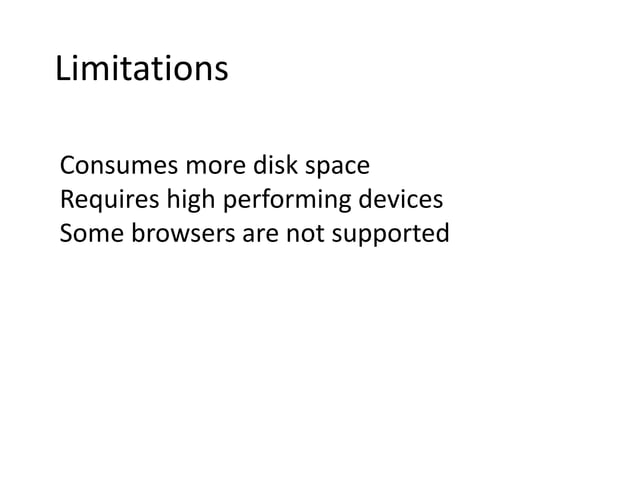 Limitations

Consumes more disk space
Requires high performing devices
Some browsers are not supported